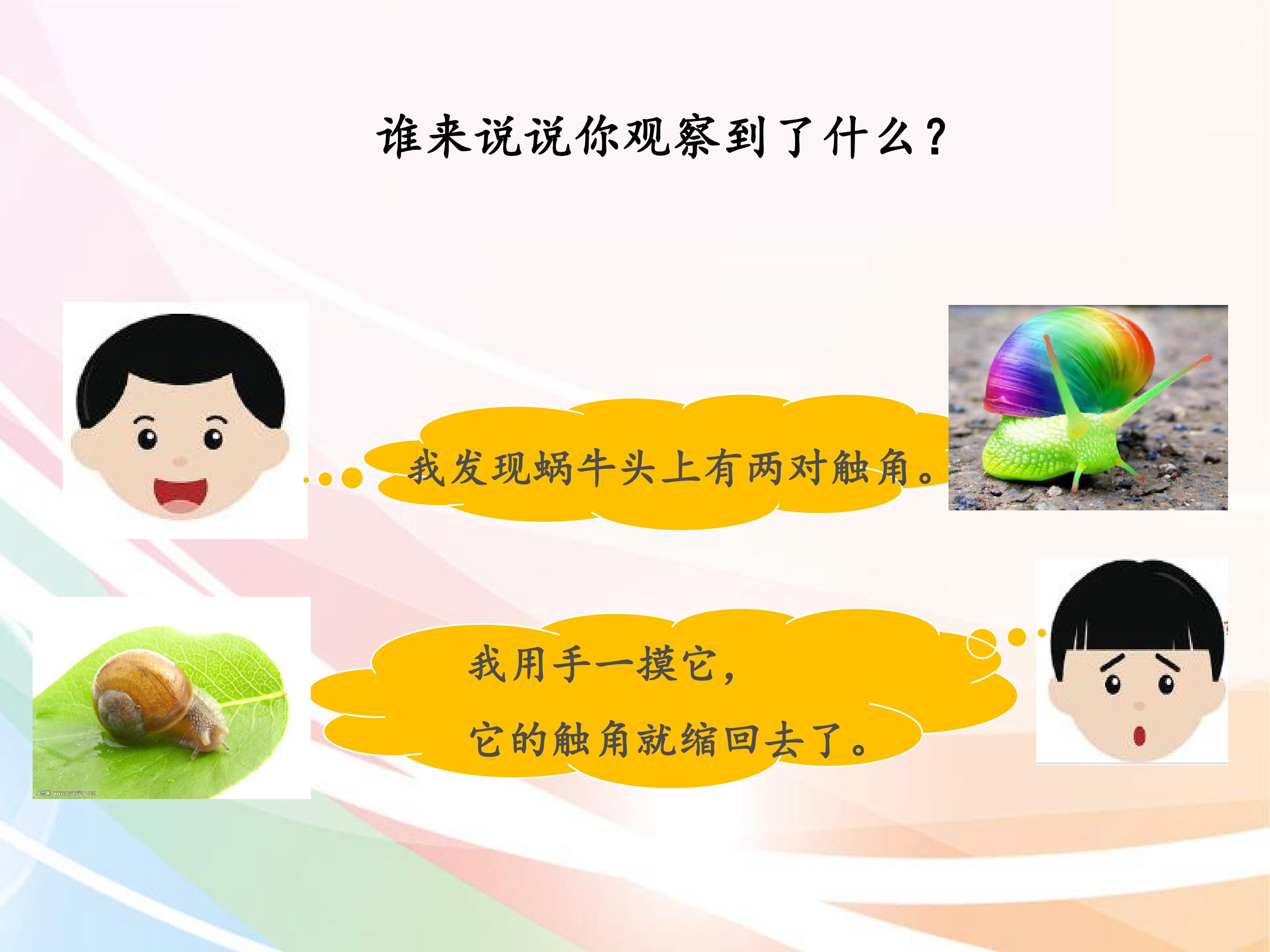 谁来说说你观察到了什么？

我发现蜗牛头上有两对触角。

我用手一摸它，

它的触角就缩回去了。